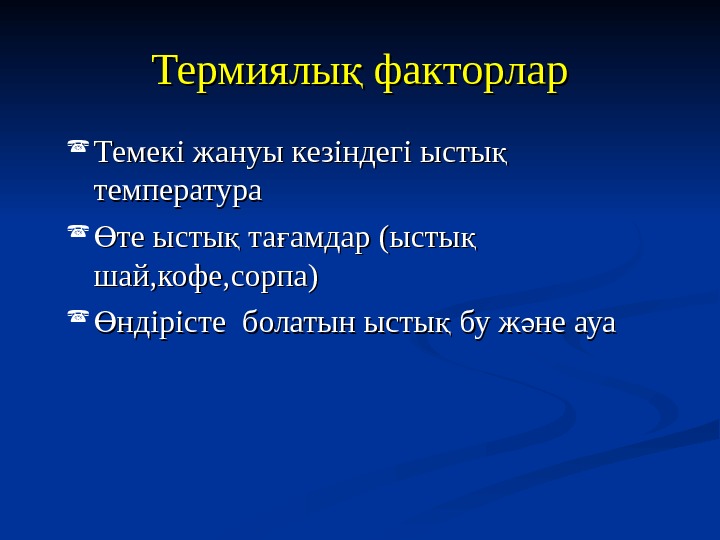 Термиялық факторлар

Темекі жануы кезіндегі ыстық температура

Өте ыстық тағамдар (ыстық шай,кофе,сорпа)

Өндірісте болатын ыстық бу және ауа